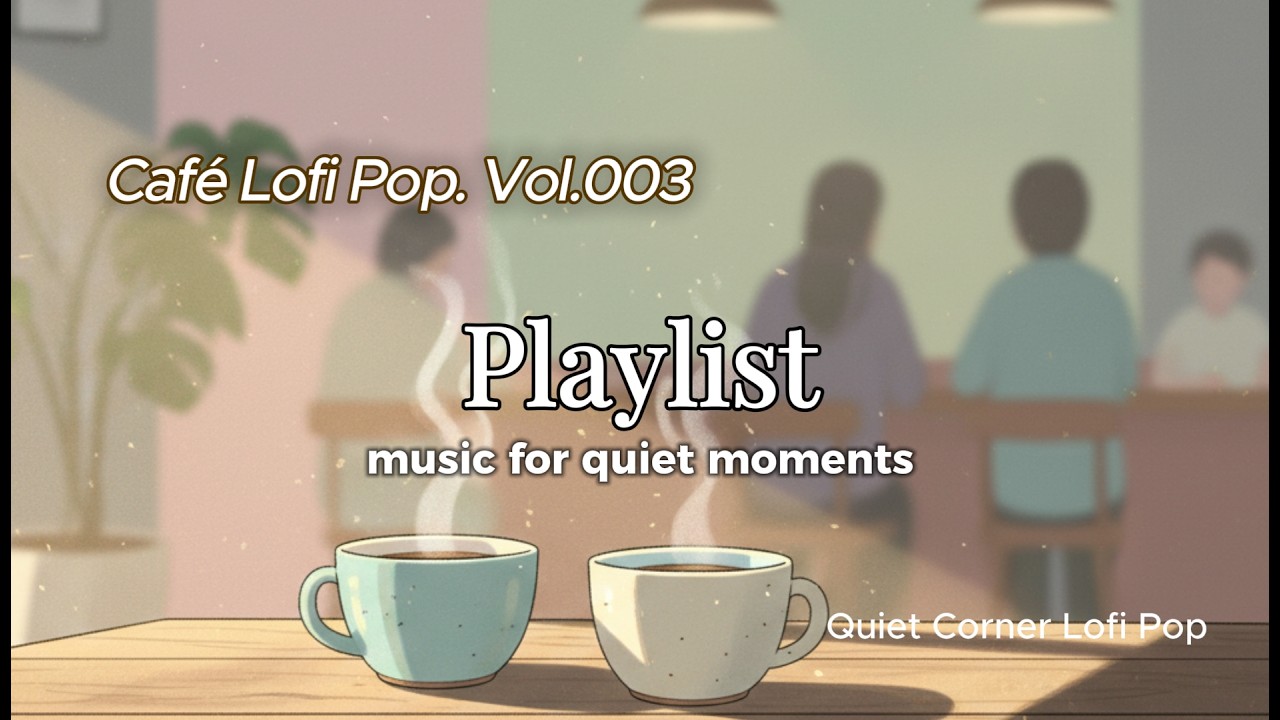 Café Lofi Pop. Vol.003

Playlist

music for quiet moments

Quiet Corner Lofi Pop